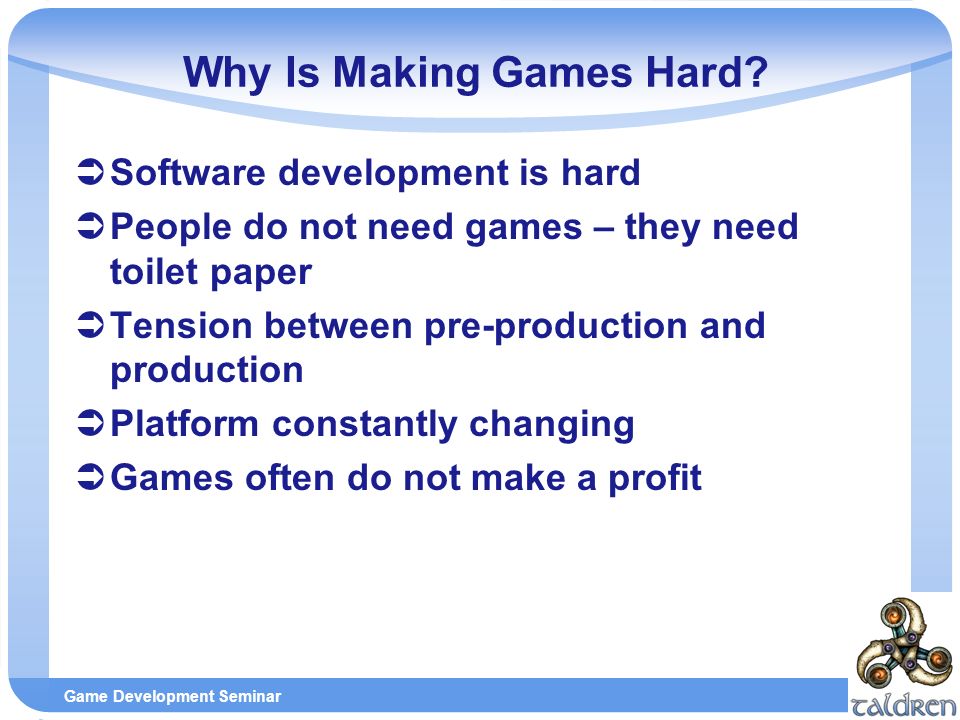 Why Is Making Games Hard?

➲ Software development is hard

➲ People do not need games – they need toilet paper

➲ Tension between pre-production and production

➲ Platform constantly changing

➲ Games often do not make a profit

Game Development Seminar

taldren